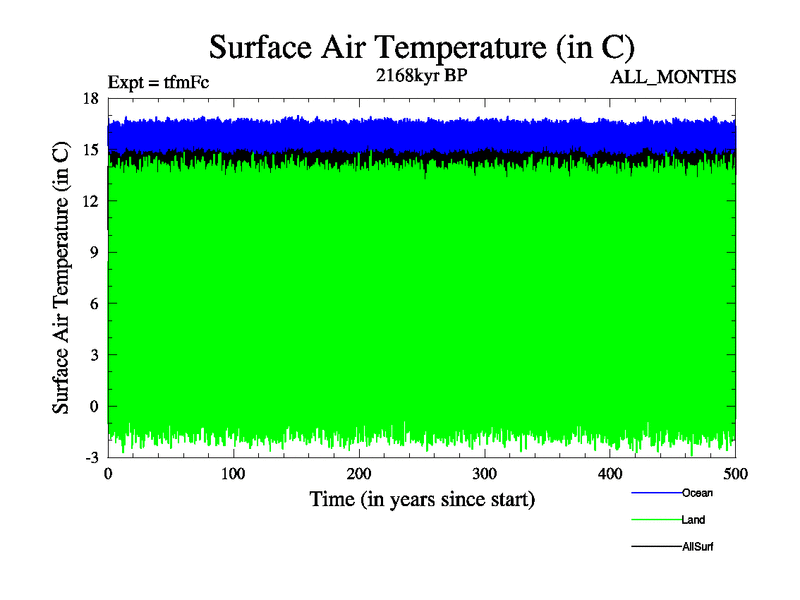 Surface Air Temperature (in C)

Expt = tfmFc

2168kyr BP

ALL_MONTHS

Surface Air Temperature (in C)

18
15
12
9
6
3
0
-3

0
100
200
300
400
500

Time (in years since start)

Ocean
Land
AllSurf